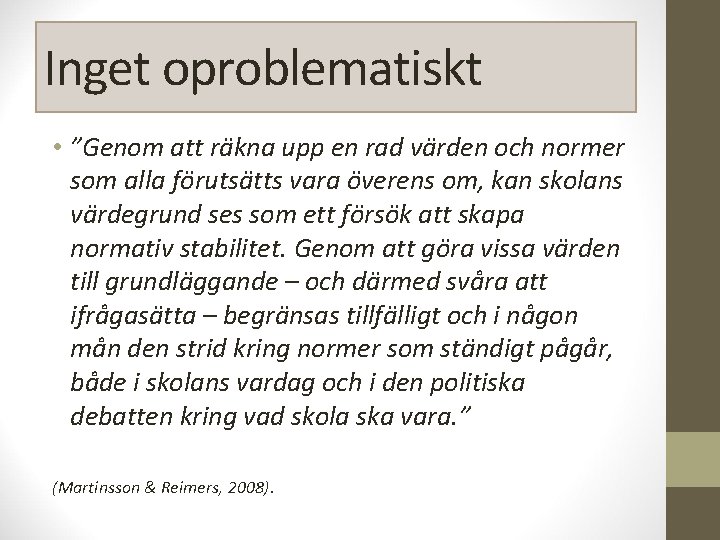 Inget oproblematiskt

• ”Genom att räkna upp en rad värden och normer som alla förutsätts vara överens om, kan skolans värdegrund ses som ett försök att skapa normativ stabilitet. Genom att göra vissa värden till grundläggande – och därmed svåra att ifrågasätta – begränsas tillfälligt och i någon mån den strid kring normer som ständigt pågår, både i skolans vardag och i den politiska debatten kring vad skola ska vara.”

(Martinsson & Reimers, 2008).